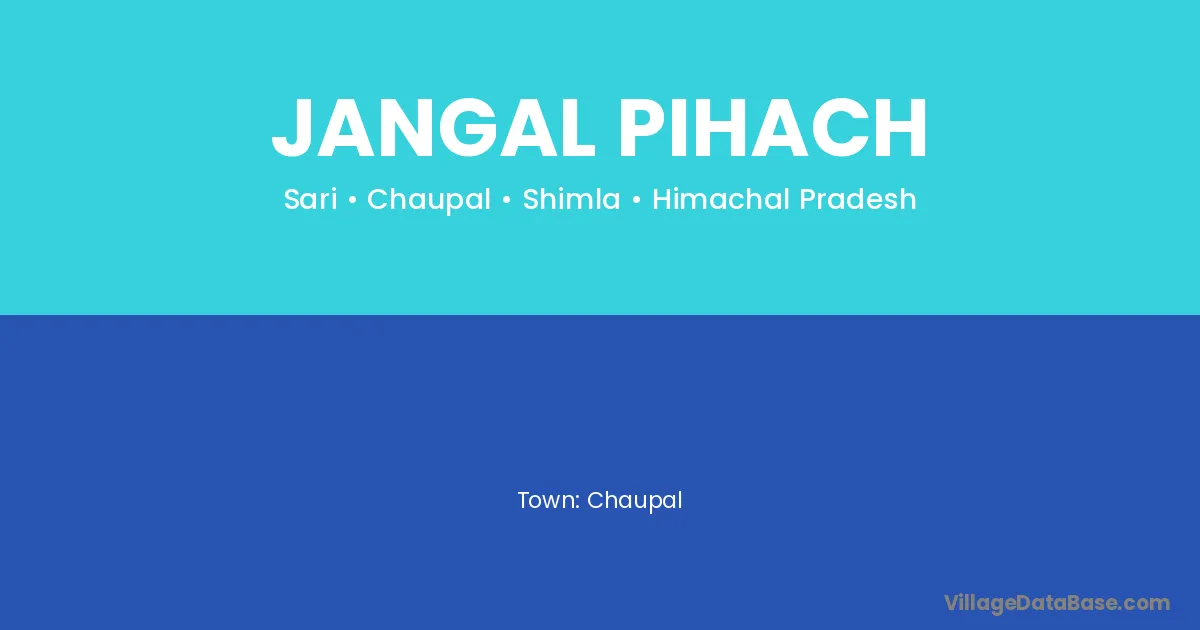 JANGAL PIHACH

Sari • Chaupal • Shimla • Himachal Pradesh

Town: Chaupal

VillageDataBase.com